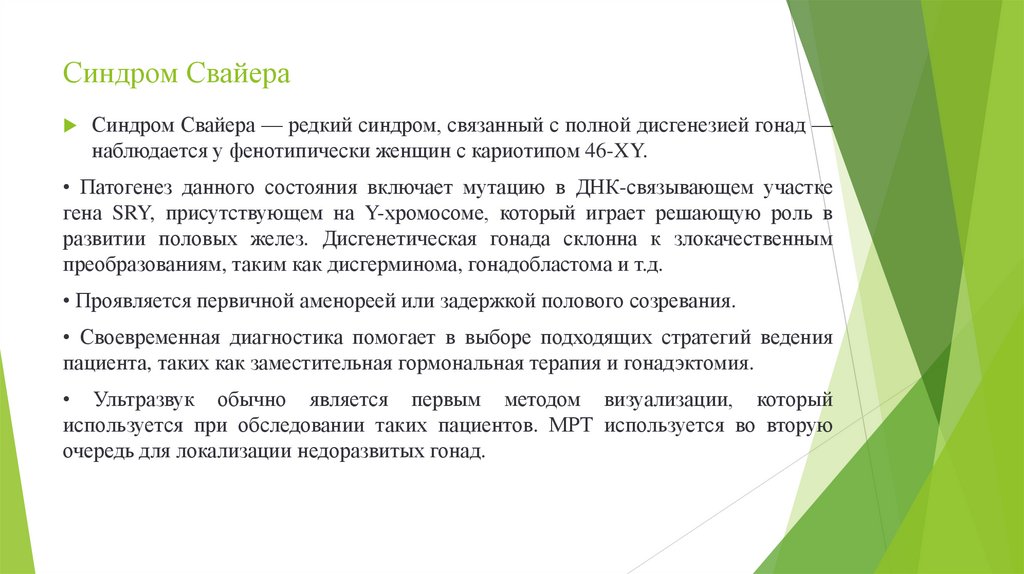 Синдром Свайера

Синдром Свайера — редкий синдром, связанный с полной дисгенезией гонад — наблюдается у фенотипически женщин с кариотипом 46-XY.

• Патогенез данного состояния включает мутацию в ДНК-связывающем участке гена SRY, присутствующем на Y-хромосоме, который играет решающую роль в развитии половых желез. Дисгенетическая гонада склонна к злокачественным преобразованиям, таким как дисгерминома, гонадобластома и т.д.

• Проявляется первичной аменореей или задержкой полового созревания.

• Своевременная диагностика помогает в выборе подходящих стратегий ведения пациента, таких как заместительная гормональная терапия и гонадэктомия.

• Ультразвук обычно является первым методом визуализации, который используется при обследовании таких пациентов. МРТ используется во вторую очередь для локализации недоразвитых гонад.